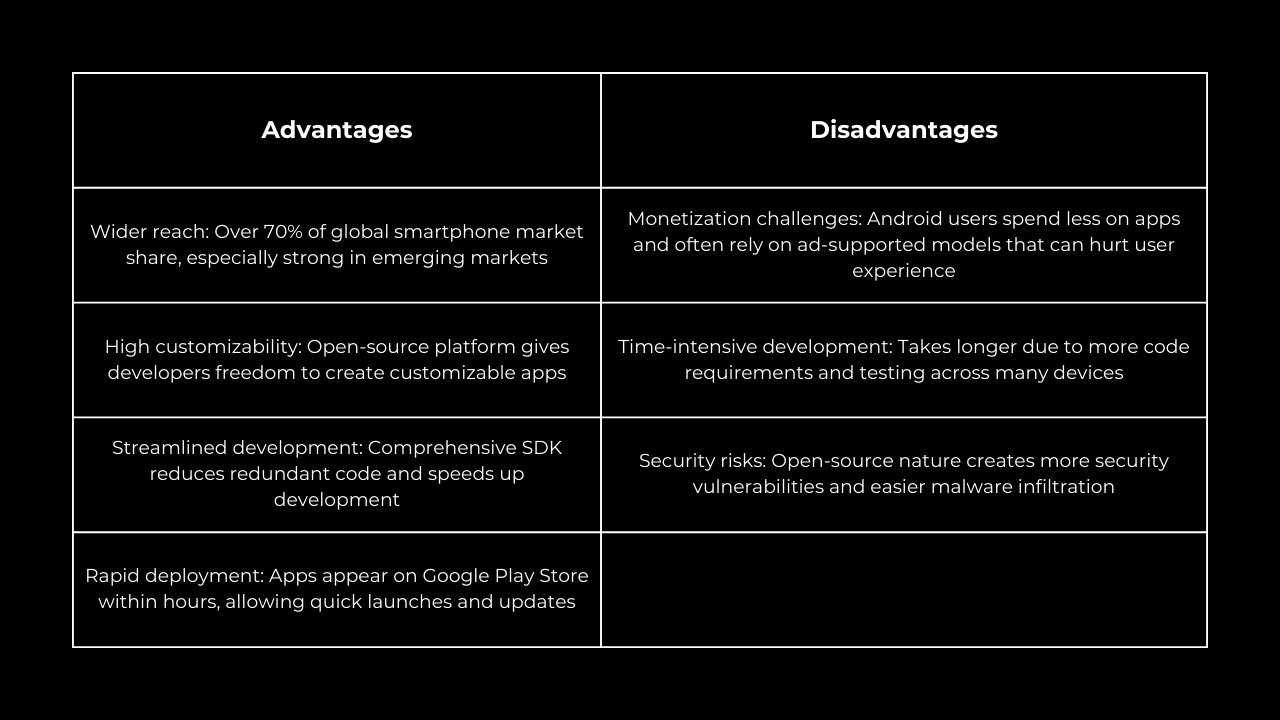 | Advantages | Disadvantages |
|---|---|
| Wider reach: Over 70% of global smartphone market share, especially strong in emerging markets | Monetization challenges: Android users spend less on apps and often rely on ad-supported models that can hurt user experience |
| High customizability: Open-source platform gives developers freedom to create customizable apps | Time-intensive development: Takes longer due to more code requirements and testing across many devices |
| Streamlined development: Comprehensive SDK reduces redundant code and speeds up development | Security risks: Open-source nature creates more security vulnerabilities and easier malware infiltration |
| Rapid deployment: Apps appear on Google Play Store within hours, allowing quick launches and updates | |